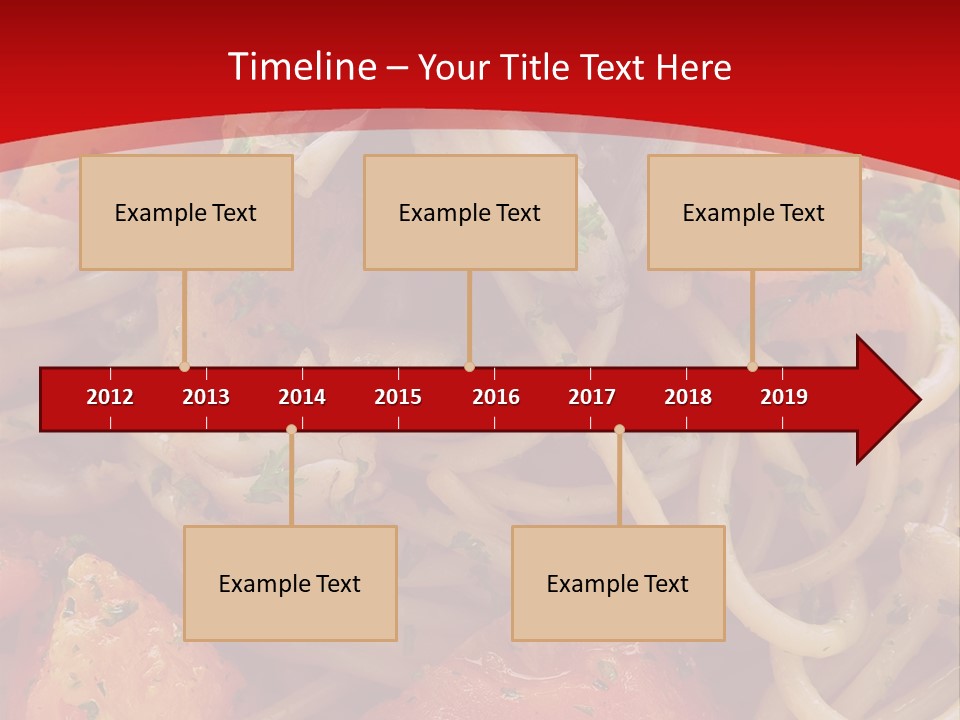 Timeline – Your Title Text Here

Example Text

Example Text

Example Text

2012 2013 2014 2015 2016 2017 2018 2019

Example Text

Example Text